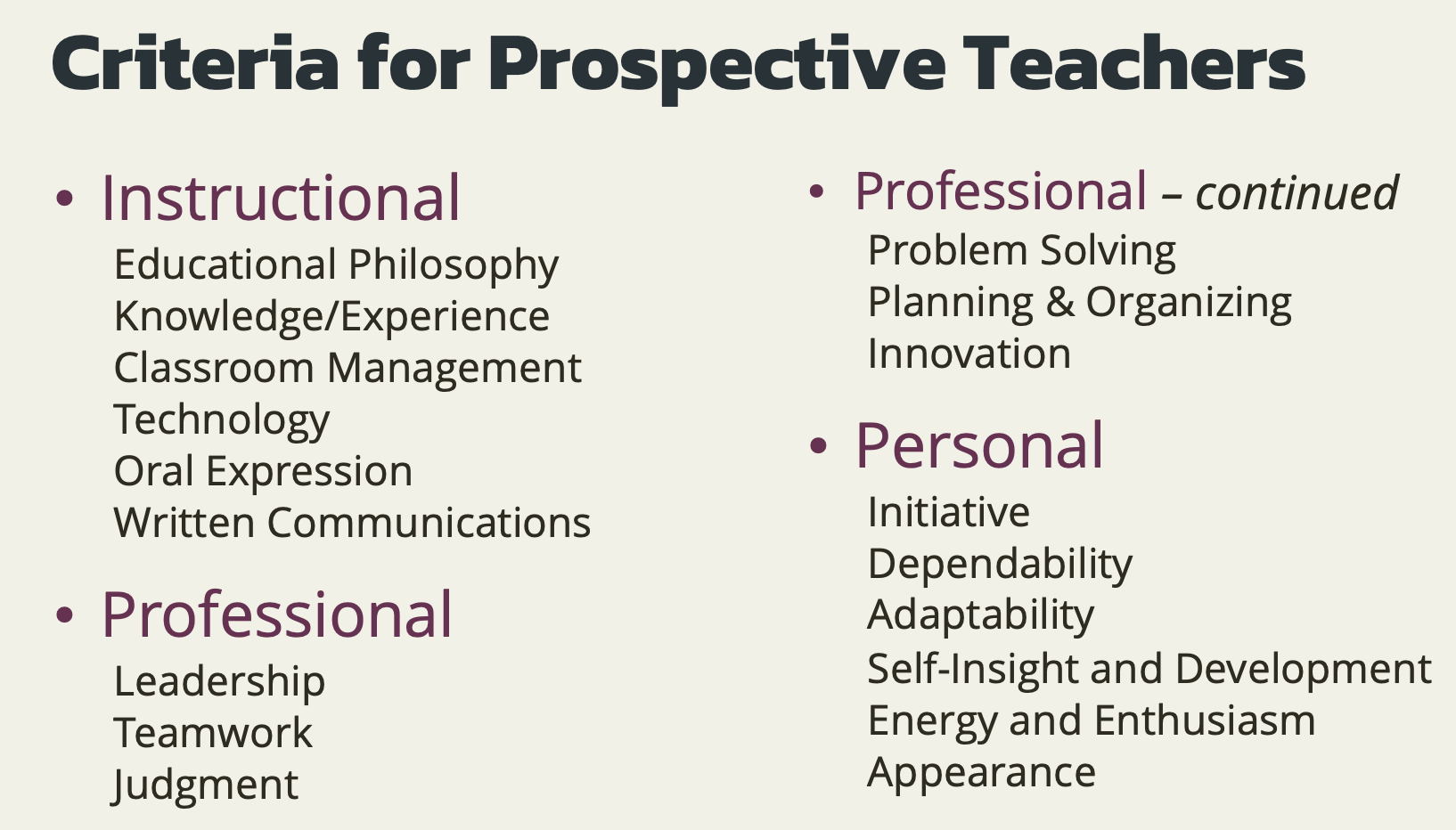 Criteria for Prospective Teachers

• Instructional
Educational Philosophy
Knowledge/Experience
Classroom Management
Technology
Oral Expression
Written Communications

• Professional
Leadership
Teamwork
Judgment

• Professional – continued
Problem Solving
Planning & Organizing
Innovation

• Personal
Initiative
Dependability
Adaptability
Self-Insight and Development
Energy and Enthusiasm
Appearance